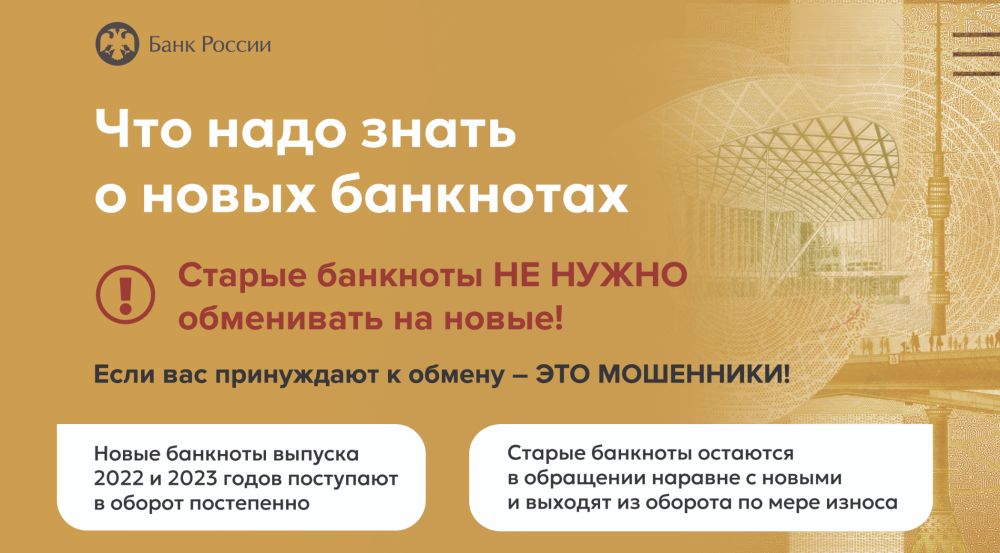 Банк России

Что надо знать о новых банкнотах

Старые банкноты НЕ НУЖНО обменивать на новые!

Если вас принуждают к обмену – ЭТО МОШЕННИКИ!

Новые банкноты выпуска 2022 и 2023 годов поступают в оборот постепенно

Старые банкноты остаются в обращении наравне с новыми и выходят из оборота по мере износа